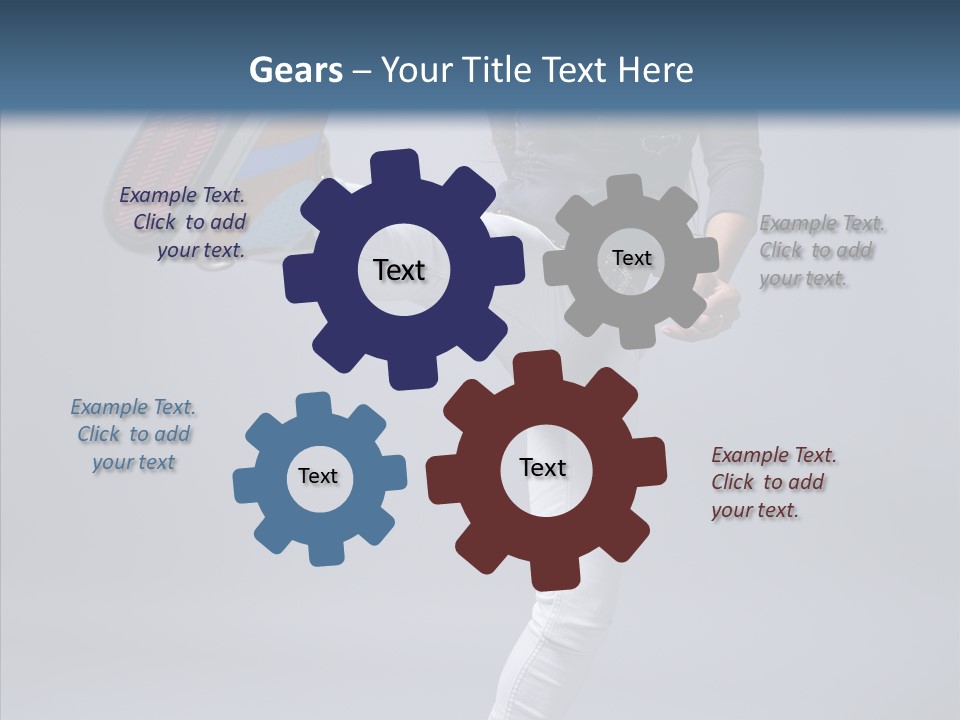 Gears – Your Title Text Here

Example Text. Click to add your text.

Text

Text

Example Text. Click to add your text.

Example Text. Click to add your text

Text

Text

Example Text. Click to add your text.